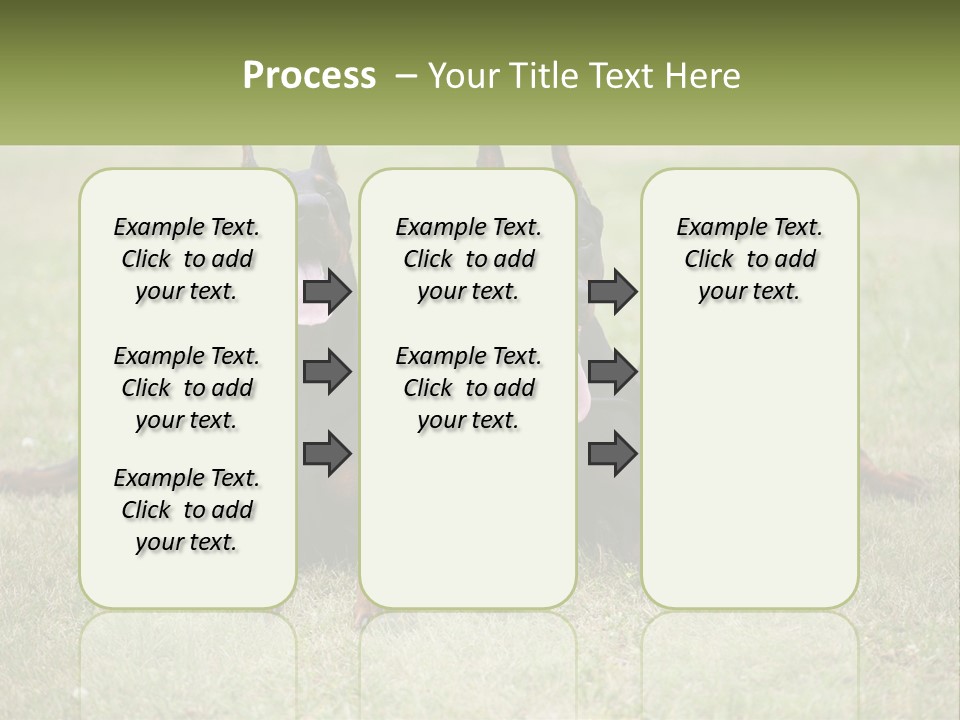 Process – Your Title Text Here

Example Text. Click to add your text.

Example Text. Click to add your text.

Example Text. Click to add your text.

Example Text. Click to add your text.

Example Text. Click to add your text.

Example Text. Click to add your text.